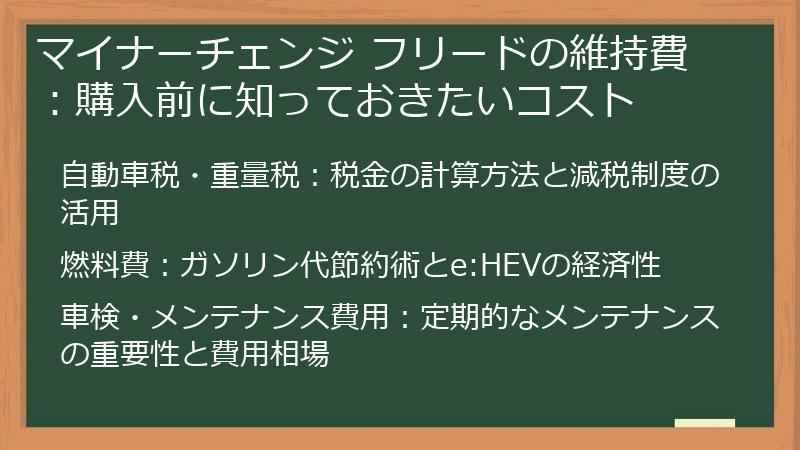 マイナーチェンジ フリードの維持費：購入前に知っておきたいコスト

自動車税・重量税：税金の計算方法と減税制度の活用

燃料費：ガソリン代節約術とe:HEVの経済性

車検・メンテナンス費用：定期的なメンテナンスの重要性と費用相場